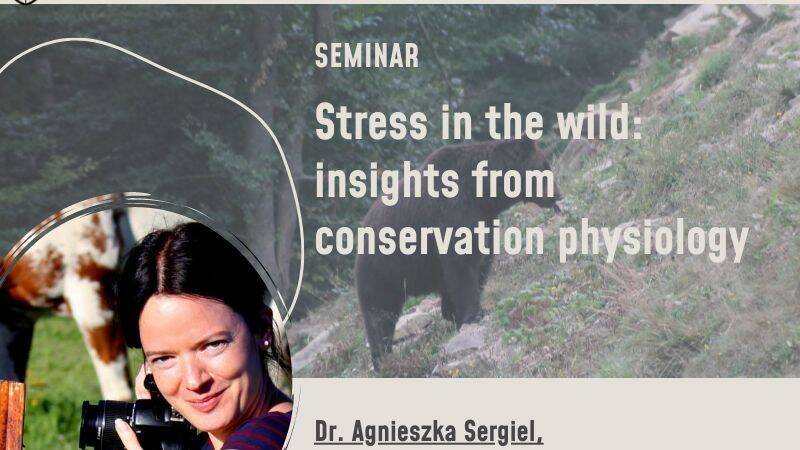 SEMINAR

Stress in the wild: insights from conservation physiology

Dr. Agnieszka Sergiel,